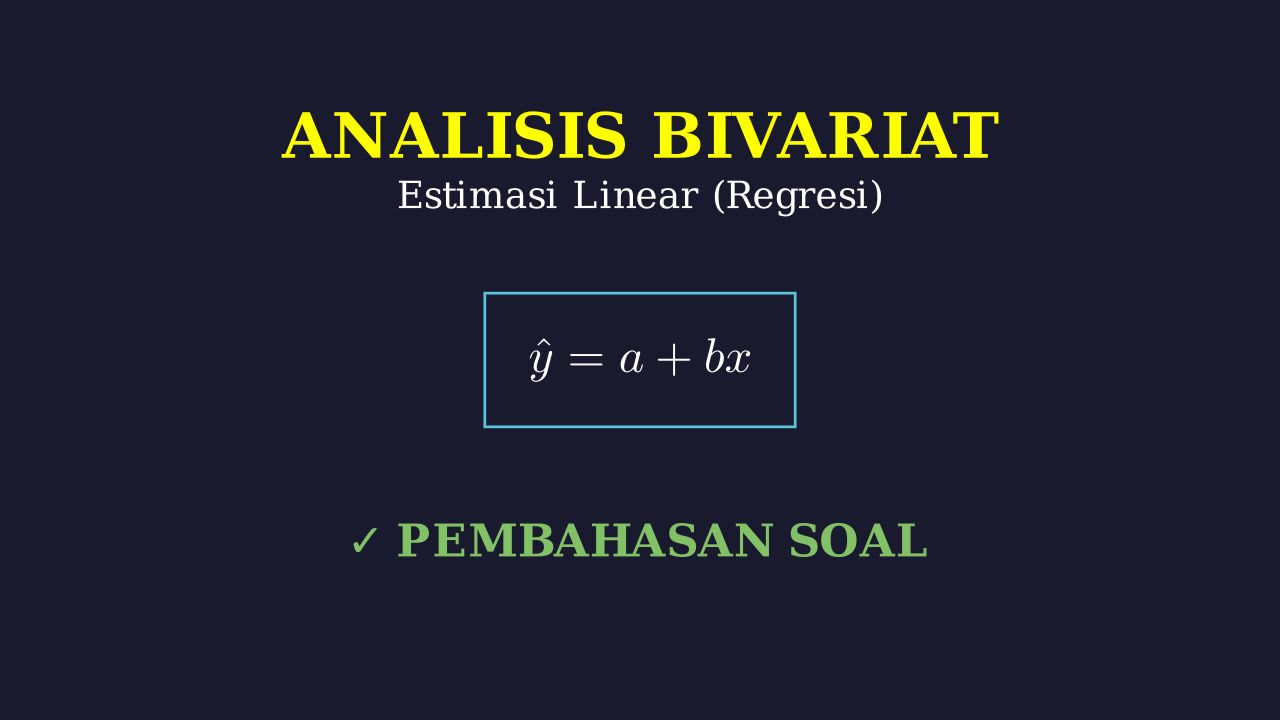 ANALISIS BIVARIAT
Estimasi Linear (Regresi)

$\hat{y} = a + bx$

✓ PEMBAHASAN SOAL